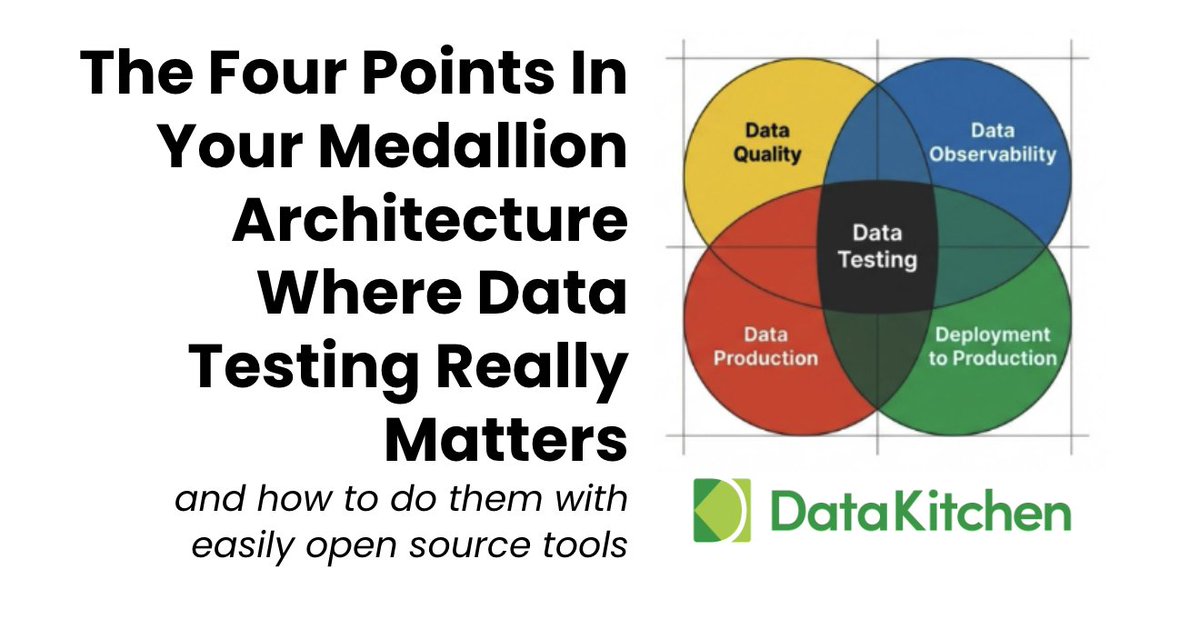 The Four Points In Your Medallion Architecture Where Data Testing Really Matters

and how to do them with easily open source tools

Data Quality

Data Observability

Data Testing

Data Production

Deployment to Production

DataKitchen